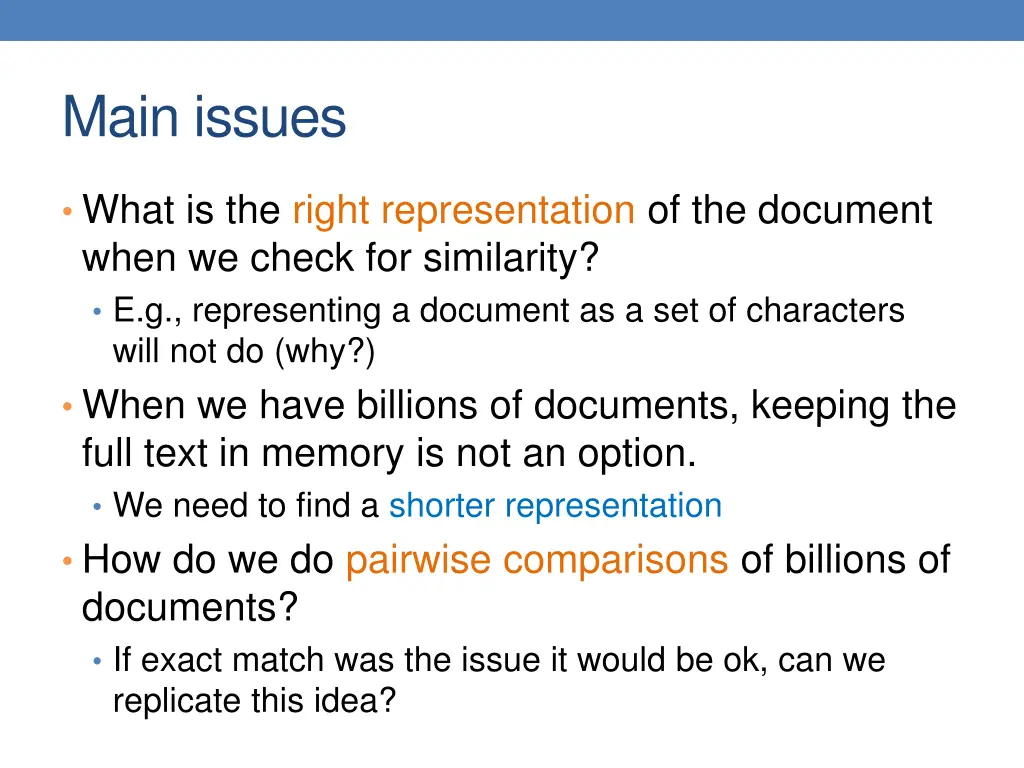 Main issues

• What is the right representation of the document when we check for similarity?
 • E.g., representing a document as a set of characters will not do (why?)
• When we have billions of documents, keeping the full text in memory is not an option.
 • We need to find a shorter representation
• How do we do pairwise comparisons of billions of documents?
 • If exact match was the issue it would be ok, can we replicate this idea?